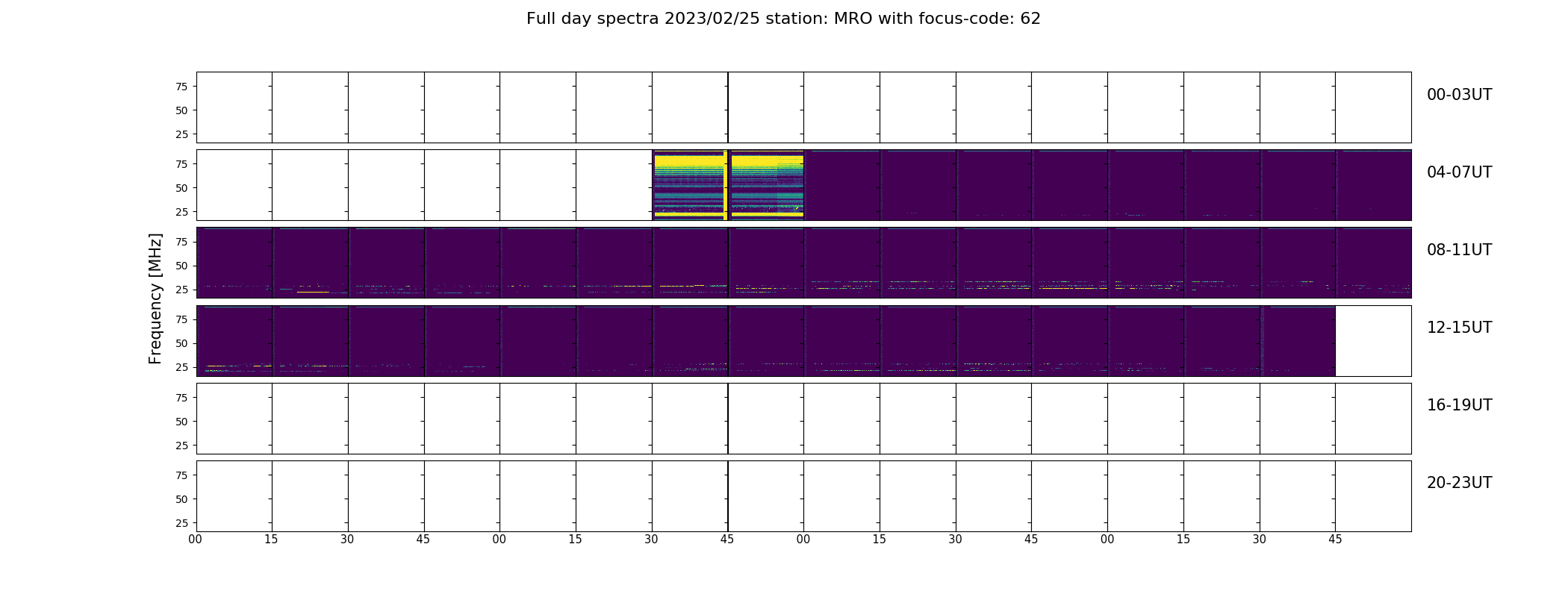 Full day spectra 2023/02/25 station: MRO with focus-code: 62

Frequency [MHz]

75
50
25
00-03UT

75
50
25
04-07UT

75
50
25
08-11UT

75
50
25
12-15UT

75
50
25
16-19UT

75
50
25
20-23UT

00 15 30 45 00 15 30 45 00 15 30 45 00 15 30 45